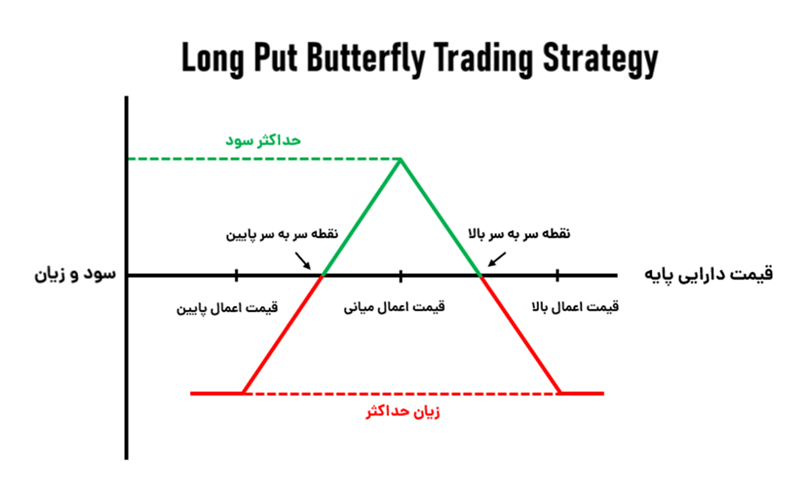 Long Put Butterfly Trading Strategy

حداکثر سود

نقطه سر به سر پایین

نقطه سر به سر بالا

سود و زیان

قیمت دارایی پایه

قیمت اعمال پایین

قیمت اعمال میانی

قیمت اعمال بالا

زیان حداکثر